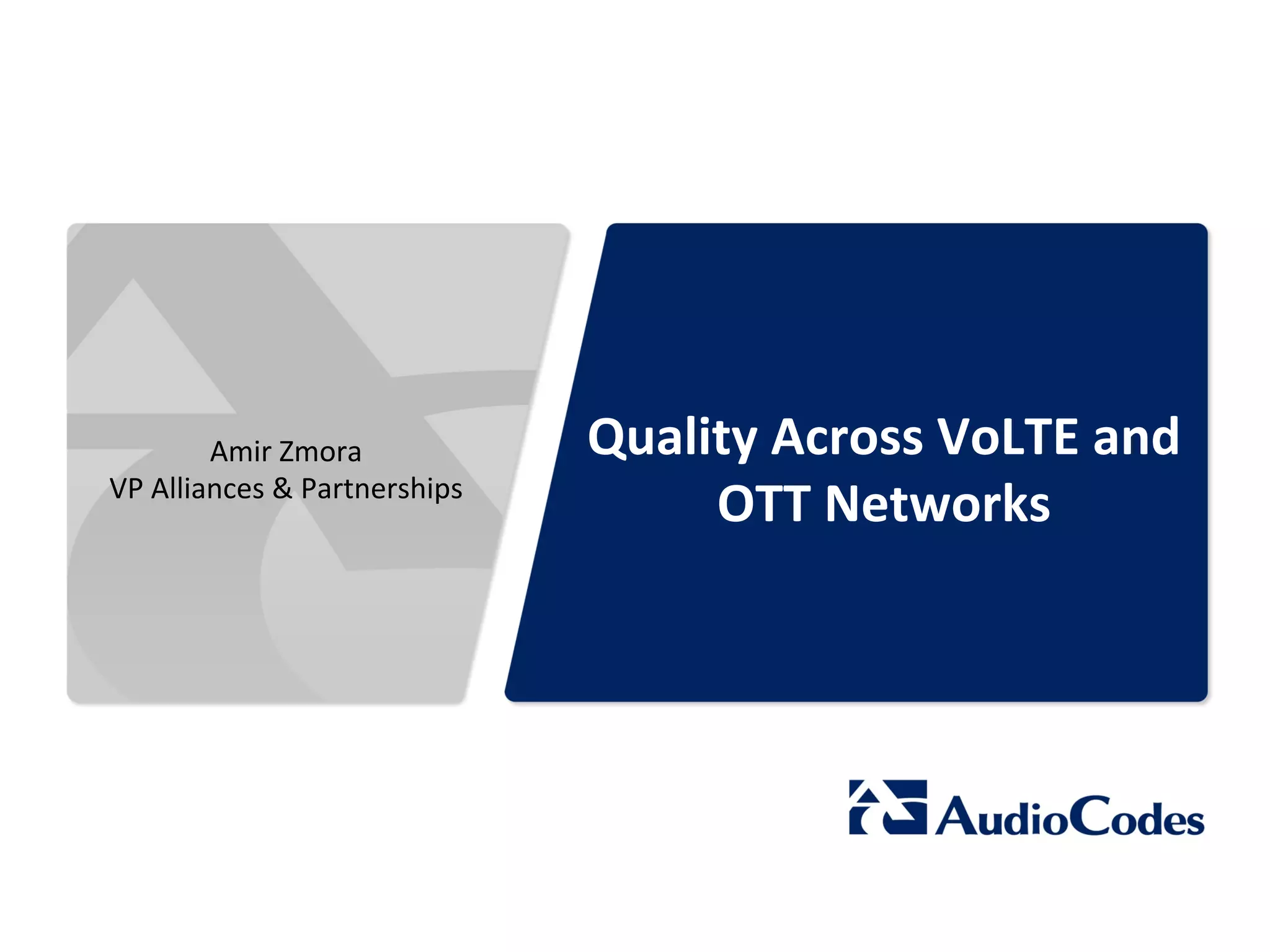 Amir Zmora
VP Alliances & Partnerships

Quality Across VoLTE and OTT Networks

AudioCodes